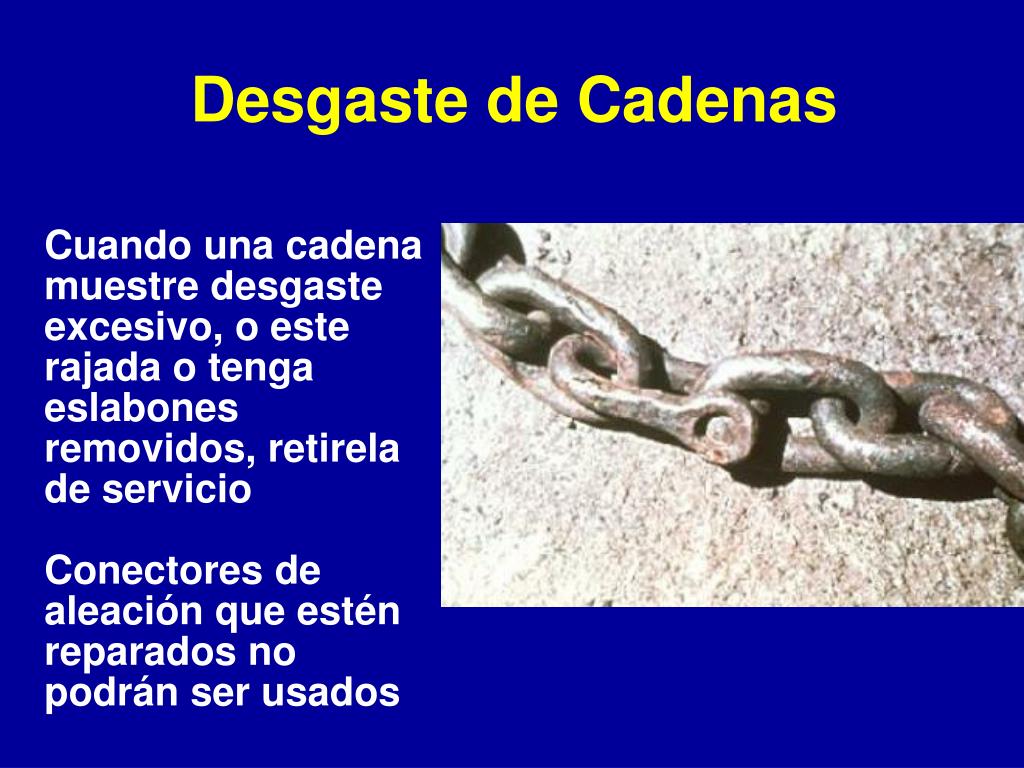 Desgaste de Cadenas

Cuando una cadena muestre desgaste excesivo, o este rajada o tenga eslabones removidos, retirela de servicio

Conectores de aleación que estén reparados no podrán ser usados